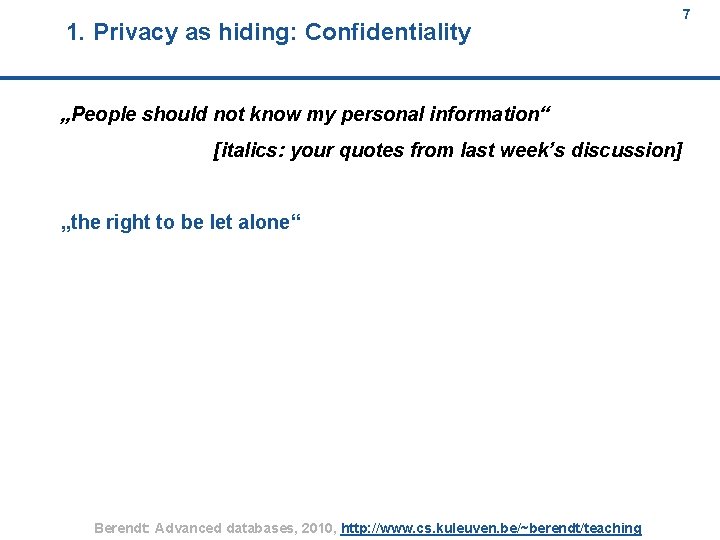 7

1. Privacy as hiding: Confidentiality

„People should not know my personal information“

[italics: your quotes from last week’s discussion]

„the right to be let alone“

Berendt: Advanced databases, 2010, http://www.cs.kuleuven.be/~berendt/teaching